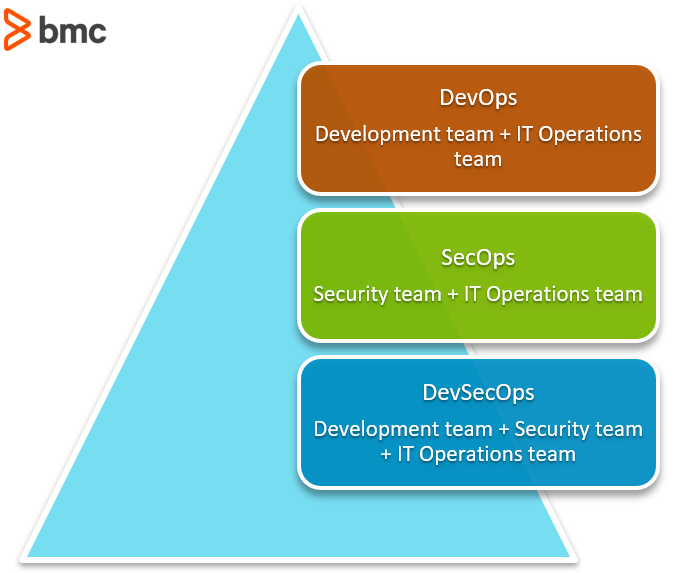 bmc

DevOps

Development team + IT Operations team

SecOps

Security team + IT Operations team

DevSecOps

Development team + Security team + IT Operations team